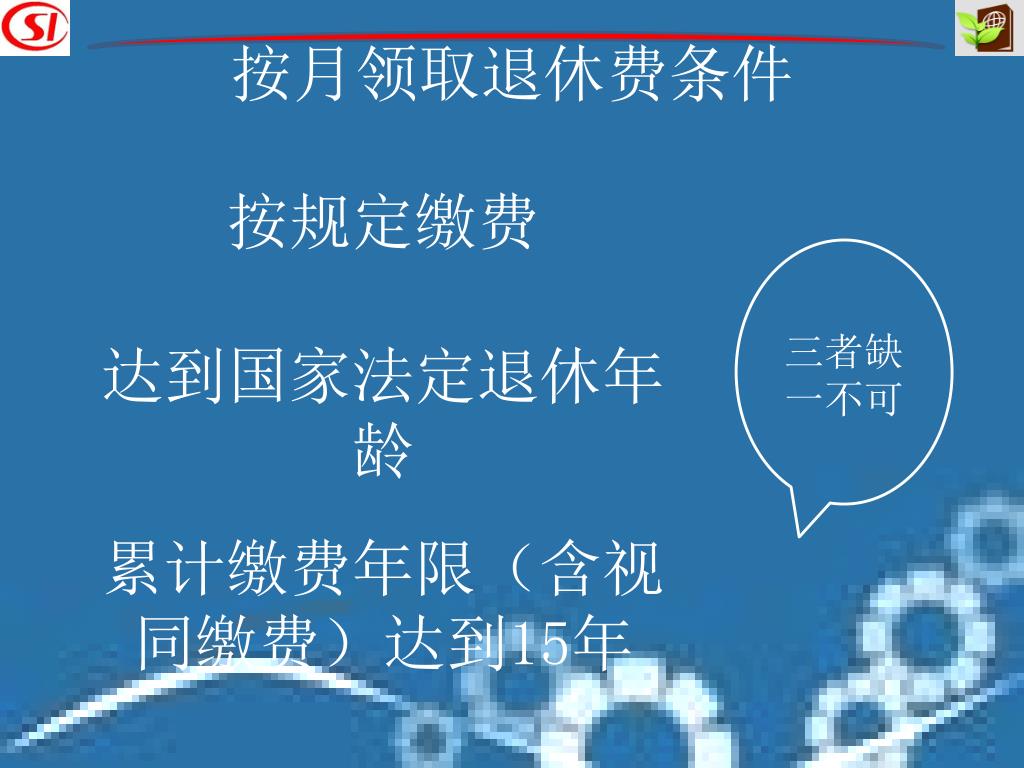 SI

按月领取退休费条件

按规定缴费

达到国家法定退休年龄

累计缴费年限（含视同缴费）达到15年

三者缺一不可